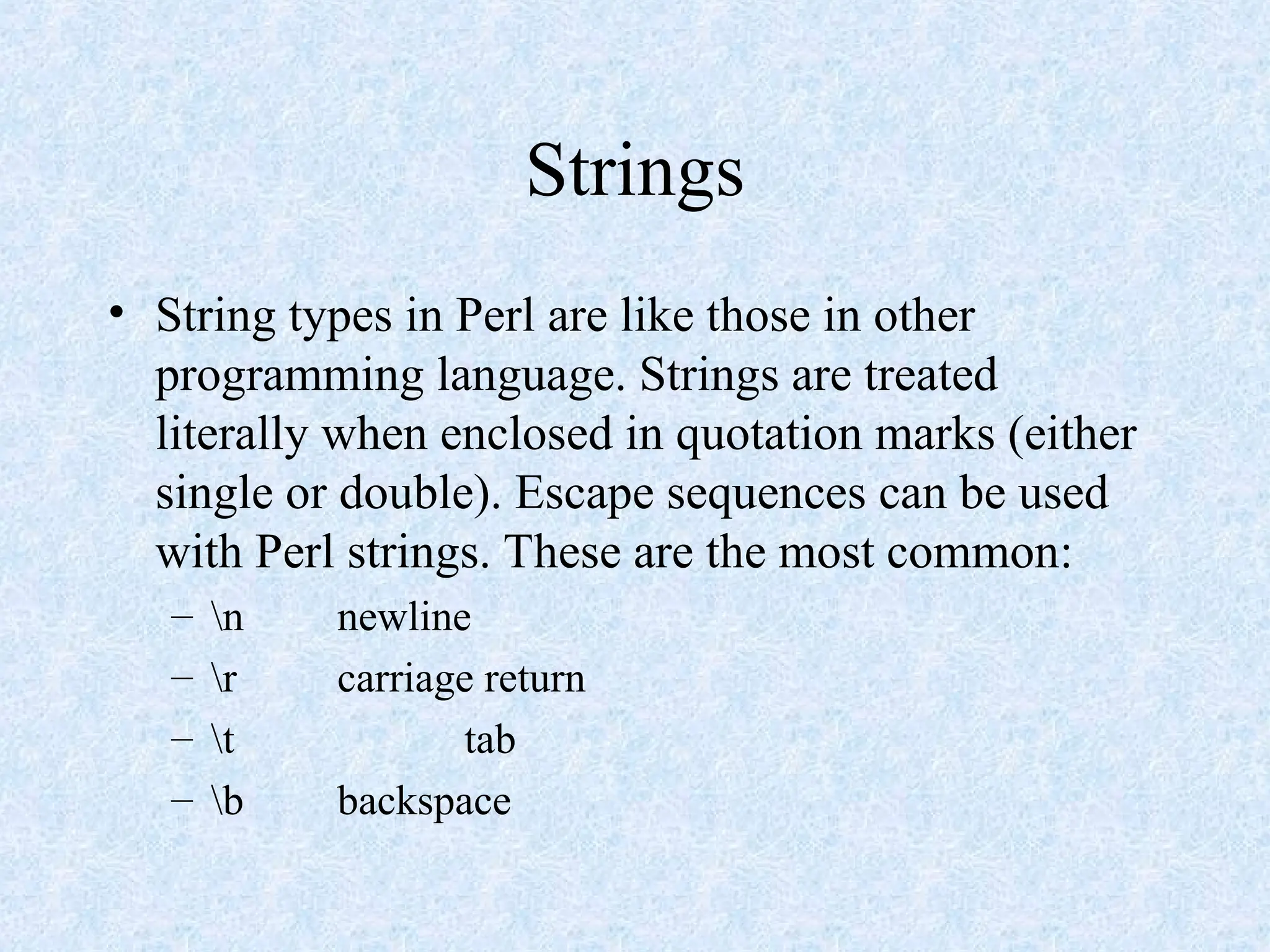 Strings

• String types in Perl are like those in other programming language. Strings are treated literally when enclosed in quotation marks (either single or double). Escape sequences can be used with Perl strings. These are the most common:

– \n newline
– \r carriage return
– \t tab
– \b backspace